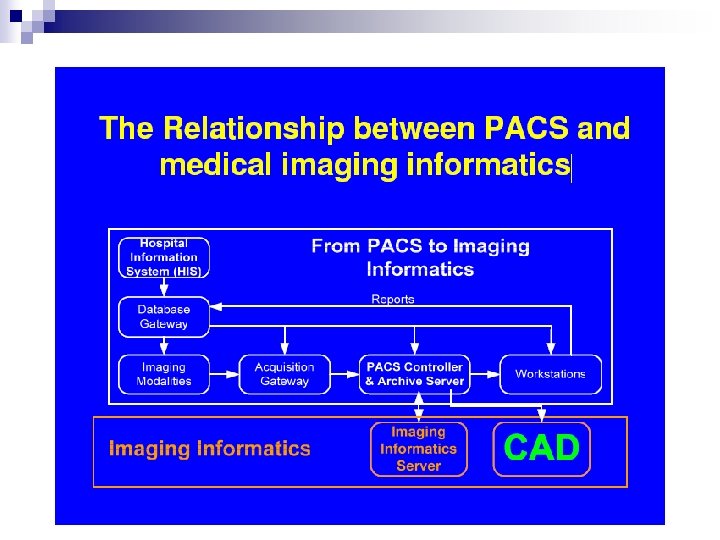 The Relationship between PACS and medical imaging informatics

From PACS to Imaging Informatics

Hospital Information System (HIS)

Database Gateway

Reports

Imaging Modalities

Acquisition Gateway

PACS Controller & Archive Server

Workstations

Imaging Informatics

Imaging Informatics Server

CAD